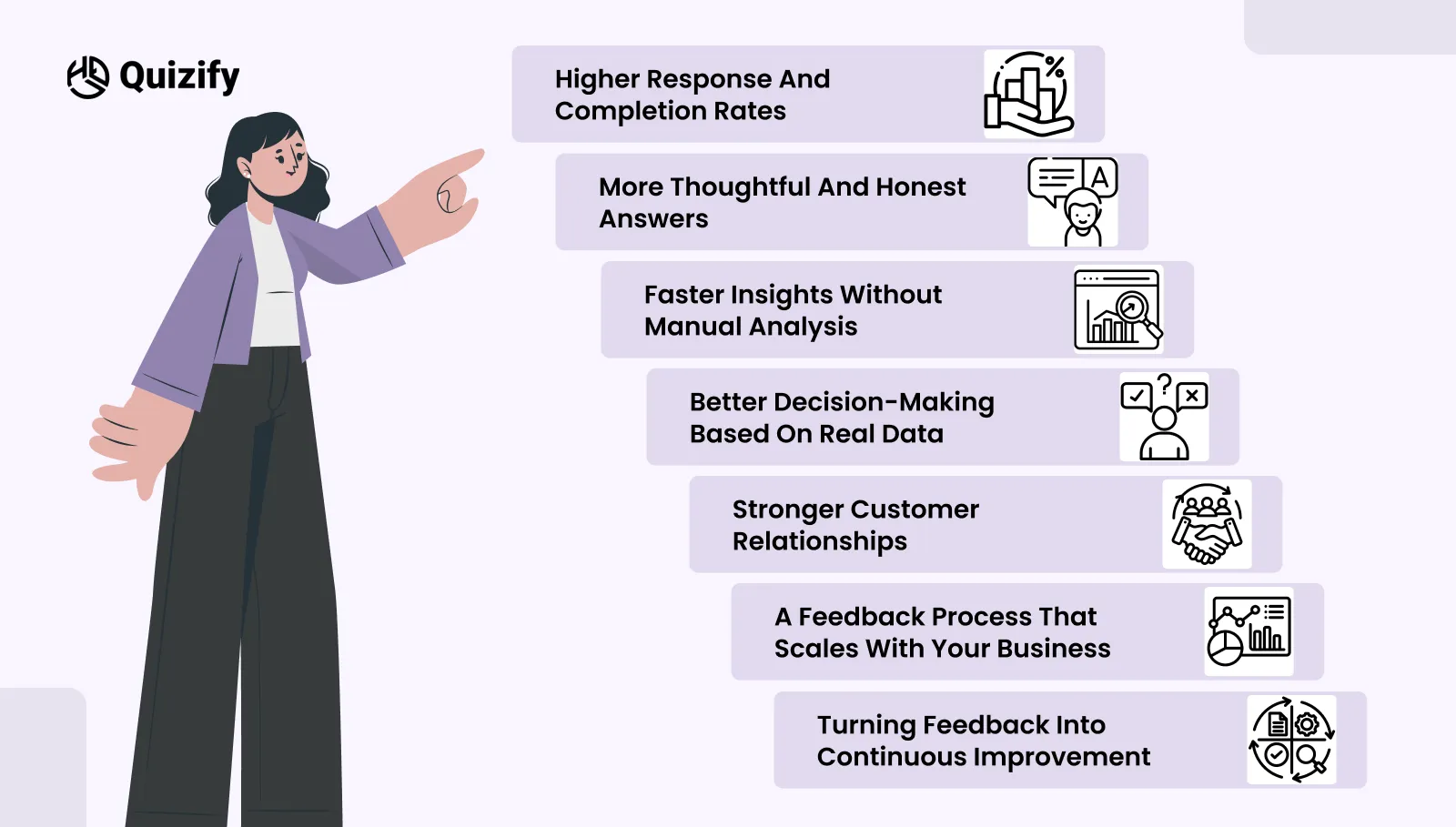 Quizify

Higher Response And Completion Rates

More Thoughtful And Honest Answers

Faster Insights Without Manual Analysis

Better Decision-Making Based On Real Data

Stronger Customer Relationships

A Feedback Process That Scales With Your Business

Turning Feedback Into Continuous Improvement